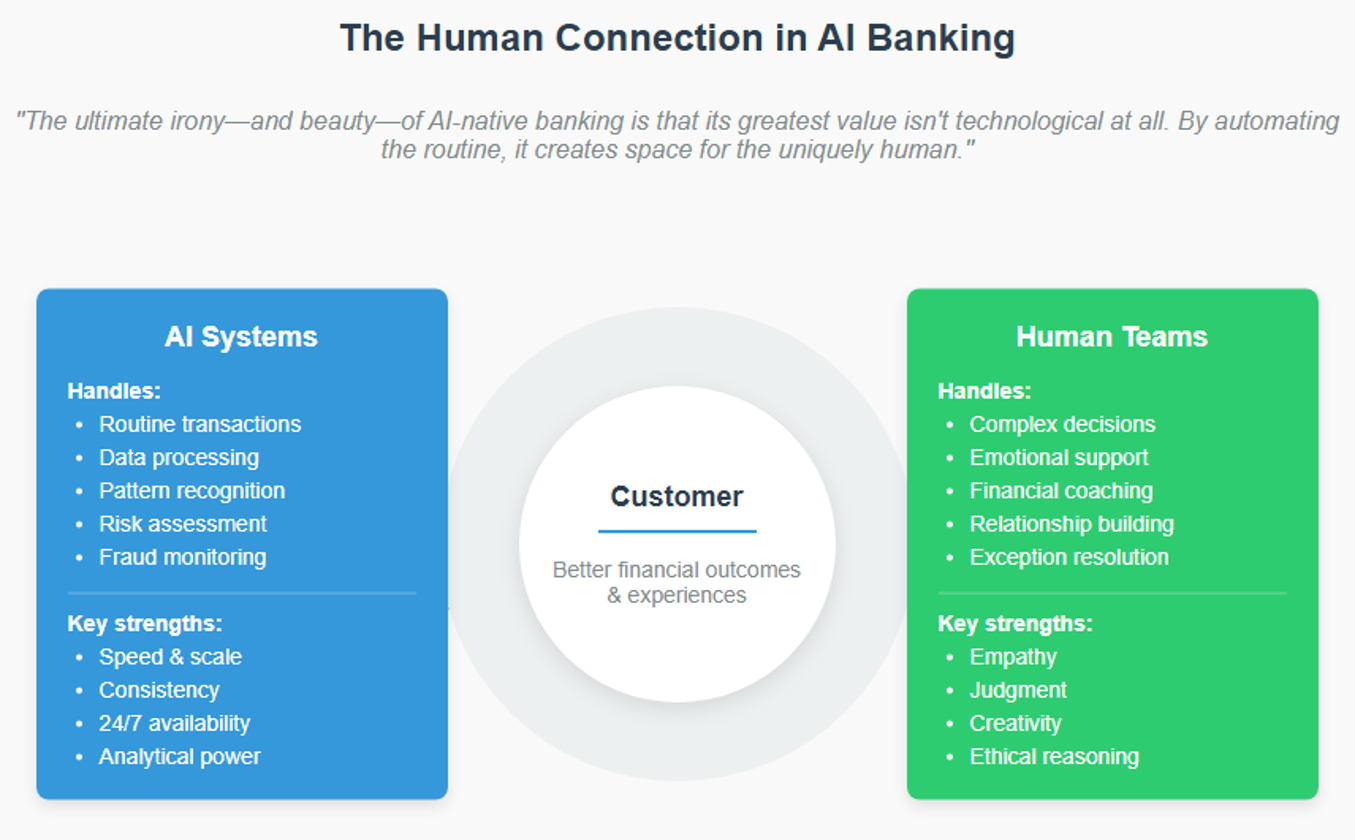 The Human Connection in AI Banking

"The ultimate irony—and beauty—of AI-native banking is that its greatest value isn't technological at all. By automating the routine, it creates space for the uniquely human."

AI Systems

Handles:
- Routine transactions
- Data processing
- Pattern recognition
- Risk assessment
- Fraud monitoring

Key strengths:
- Speed & scale
- Consistency
- 24/7 availability
- Analytical power

Customer

Better financial outcomes & experiences

Human Teams

Handles:
- Complex decisions
- Emotional support
- Financial coaching
- Relationship building
- Exception resolution

Key strengths:
- Empathy
- Judgment
- Creativity
- Ethical reasoning